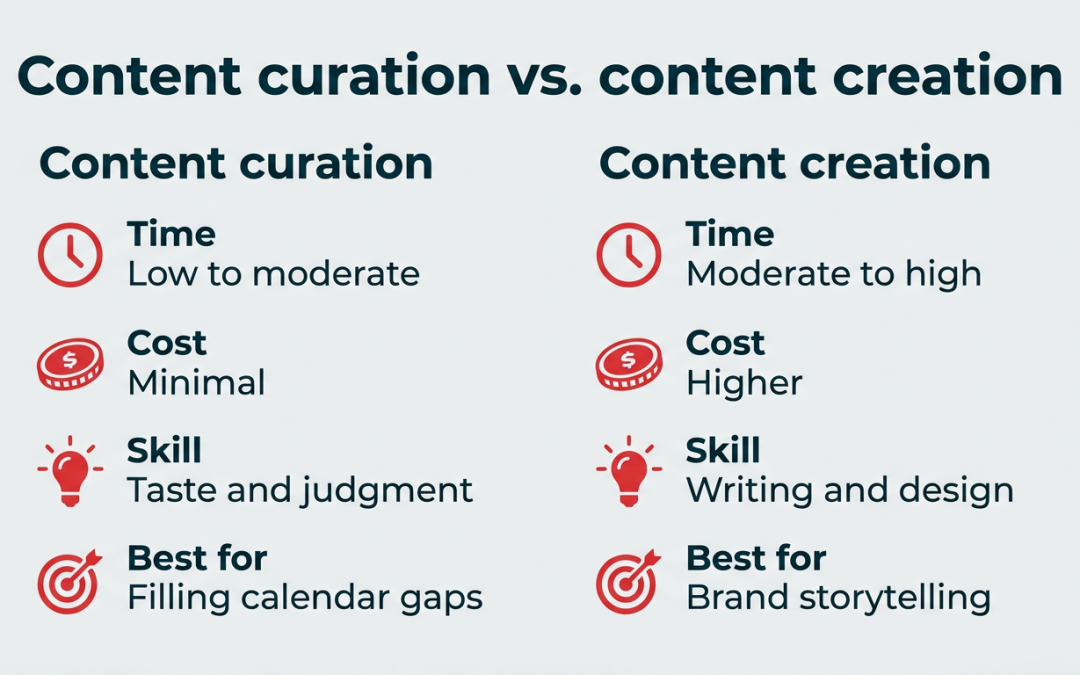 Content curation vs. content creation

Content curation

Time
Low to moderate

Cost
Minimal

Skill
Taste and judgment

Best for
Filling calendar gaps

Content creation

Time
Moderate to high

Cost
Higher

Skill
Writing and design

Best for
Brand storytelling